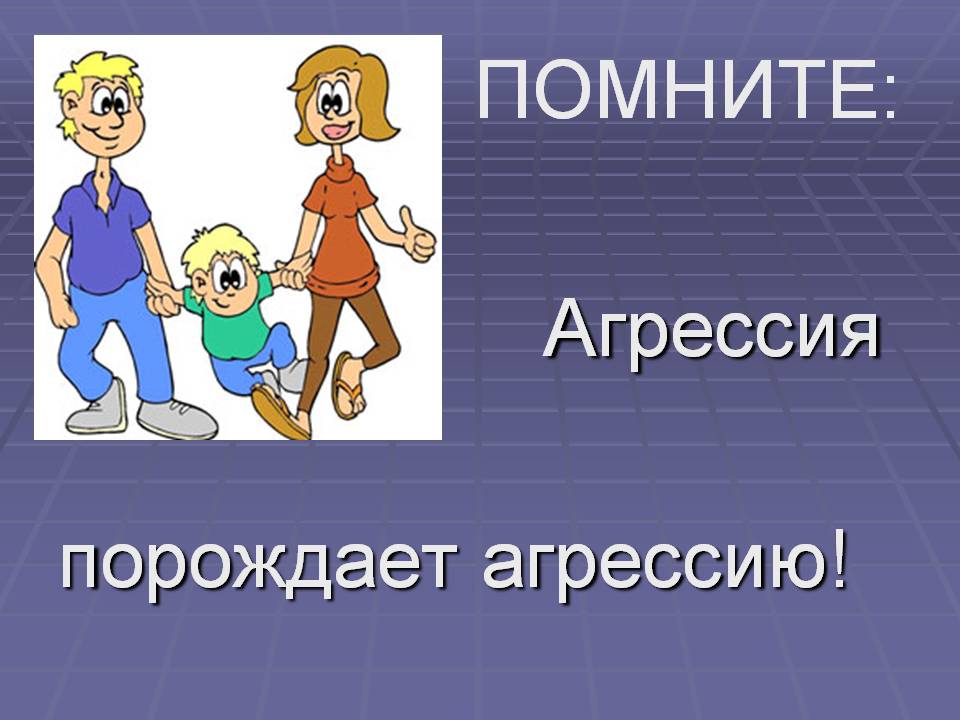 ПОМНИТЕ:

Агрессия

порождает агрессию!